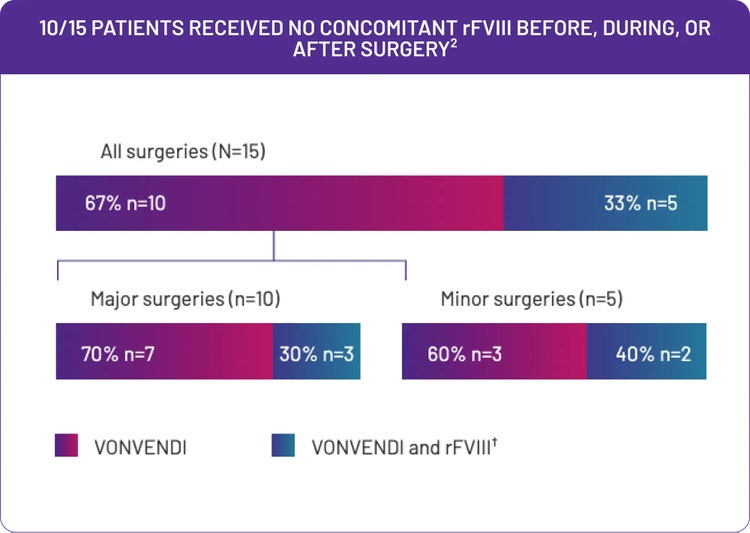 10/15 PATIENTS RECEIVED NO CONCOMITANT rFVIII BEFORE, DURING, OR AFTER SURGERY$^2$

All surgeries (N=15)

67% n=10

33% n=5

Major surgeries (n=10)

70% n=7

30% n=3

Minor surgeries (n=5)

60% n=3

40% n=2

VONVENDI

VONVENDI and rFVIII$^†$